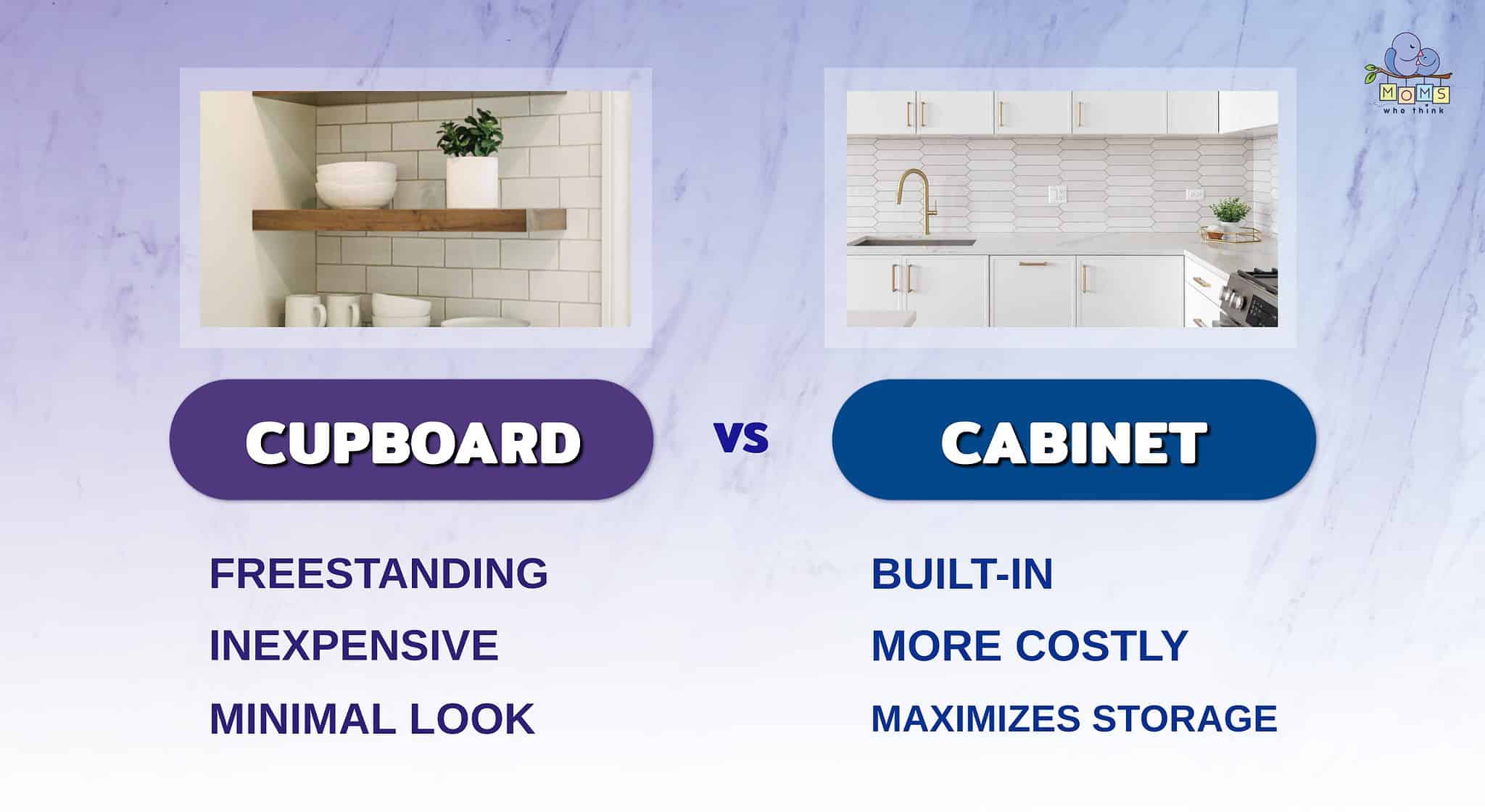 MOMS who think

CUPBOARD

VS

CABINET

FREESTANDING

INEXPENSIVE

MINIMAL LOOK

BUILT-IN

MORE COSTLY

MAXIMIZES STORAGE